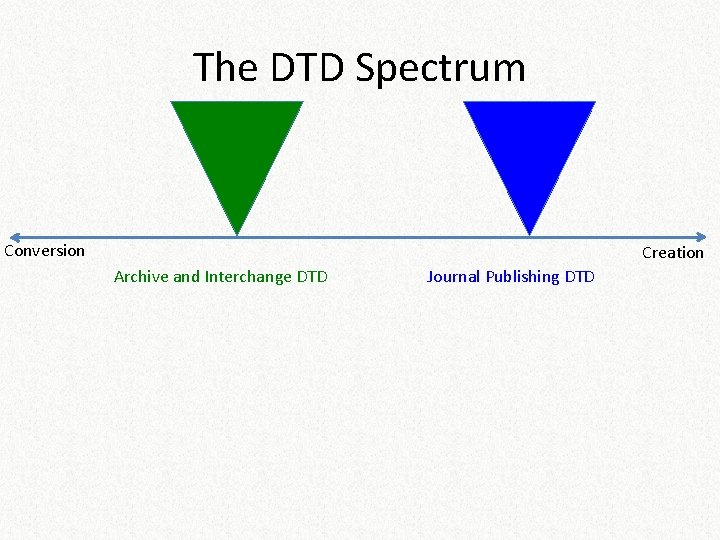 The DTD Spectrum

Conversion

Creation

Archive and Interchange DTD

Journal Publishing DTD